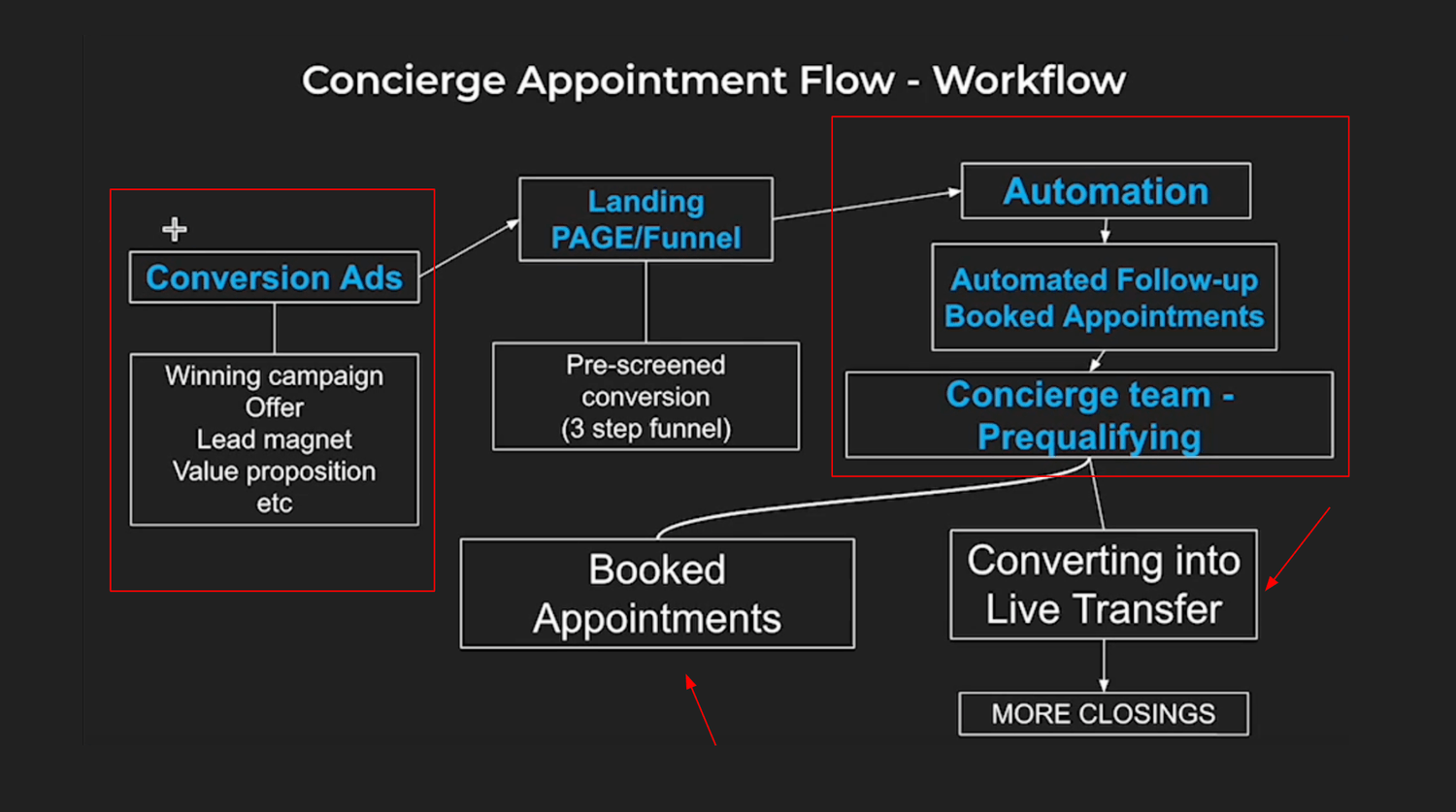 Concierge Appointment Flow - Workflow

Conversion Ads

Winning campaign
Offer
Lead magnet
Value proposition
etc

Landing PAGE/Funnel

Pre-screened conversion (3 step funnel)

Automation

Automated Follow-up Booked Appointments

Concierge team - Prequalifying

Booked Appointments

Converting into Live Transfer

MORE CLOSINGS